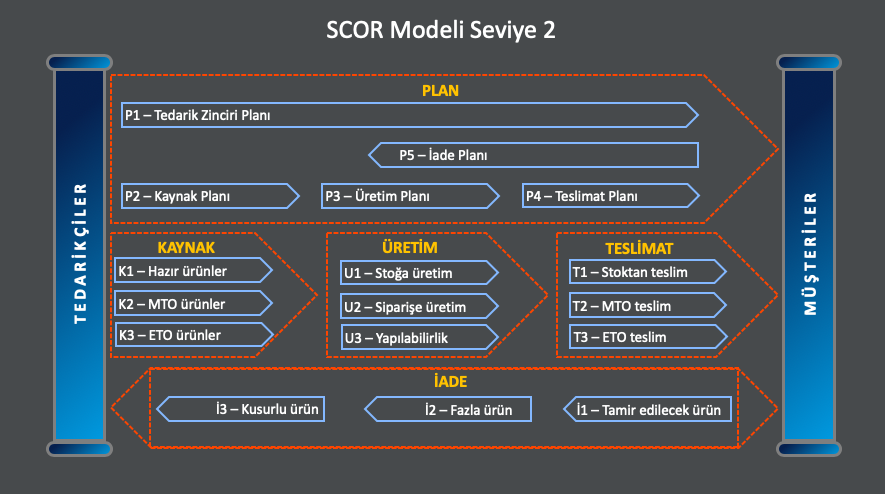 SCOR Modeli Seviye 2

TEDARİKÇİLER

PLAN

P1 – Tedarik Zinciri Planı

P5 – İade Planı

P2 – Kaynak Planı

P3 – Üretim Planı

P4 – Teslimat Planı

KAYNAK

K1 – Hazır ürünler

K2 – MTO ürünler

K3 – ETO ürünler

ÜRETİM

U1 – Stoğa üretim

U2 – Siparişe üretim

U3 – Yapılabilirlik

TESLİMAT

T1 – Stoktan teslim

T2 – MTO teslim

T3 – ETO teslim

İADE

İ3 – Kusurlu ürün

İ2 – Fazla ürün

İ1 – Tamir edilecek ürün

MÜŞTERİLER